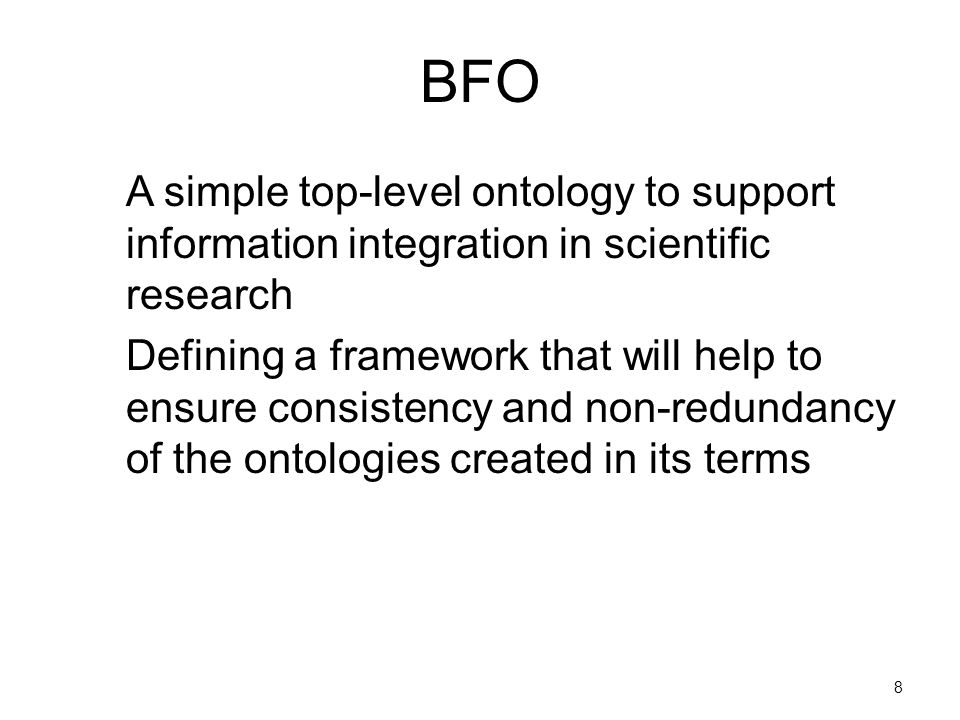 BFO

A simple top-level ontology to support information integration in scientific research

Defining a framework that will help to ensure consistency and non-redundancy of the ontologies created in its terms

8